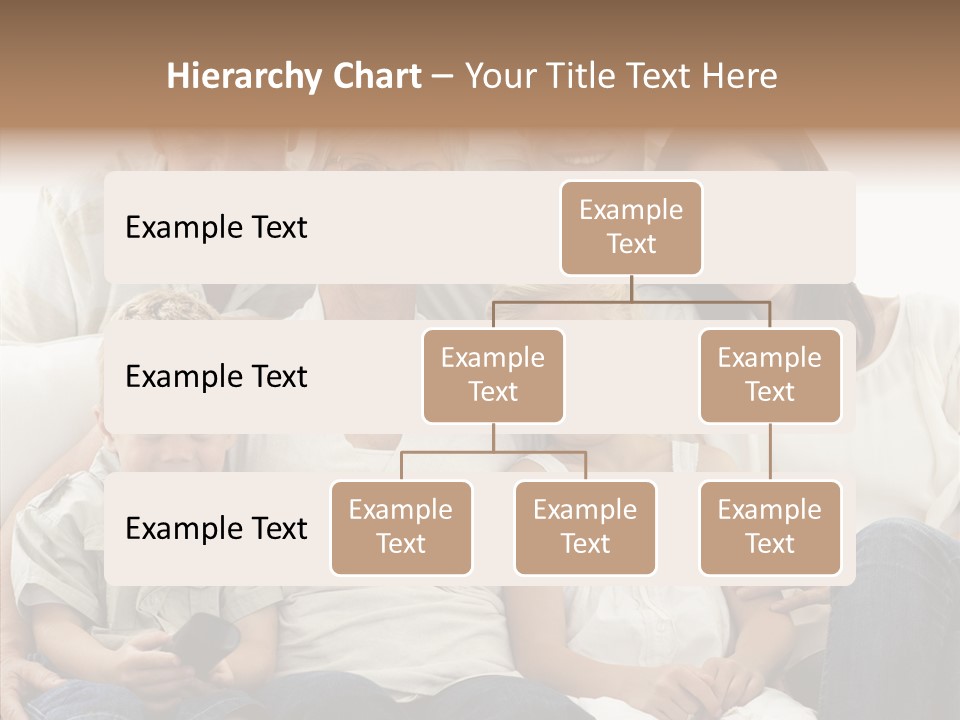 Hierarchy Chart – Your Title Text Here

Example Text

Example Text

Example Text

Example Text

Example Text

Example Text

Example Text

Example Text

Example Text